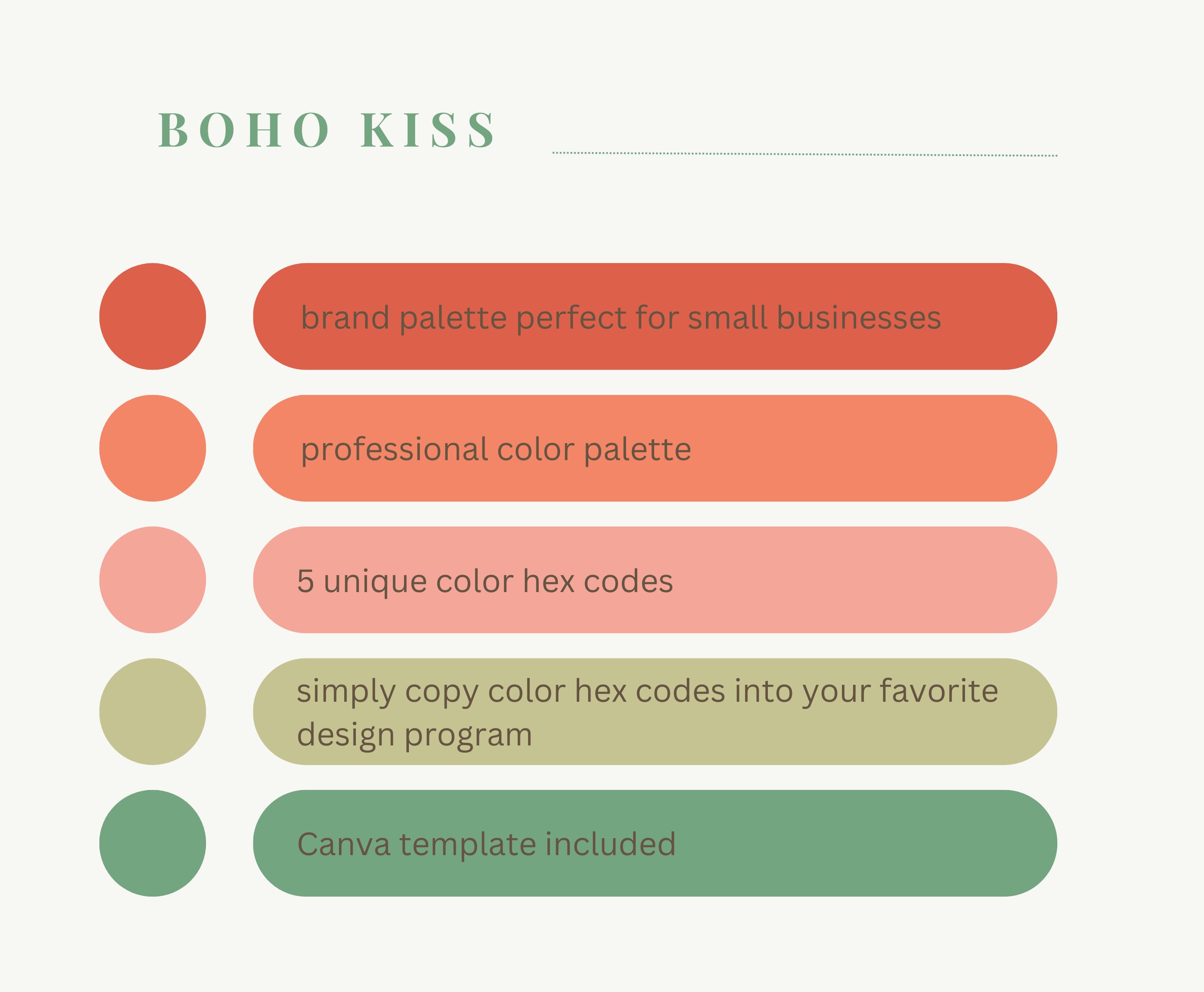 BOHO KISS

brand palette perfect for small businesses

professional color palette

5 unique color hex codes

simply copy color hex codes into your favorite design program

Canva template included